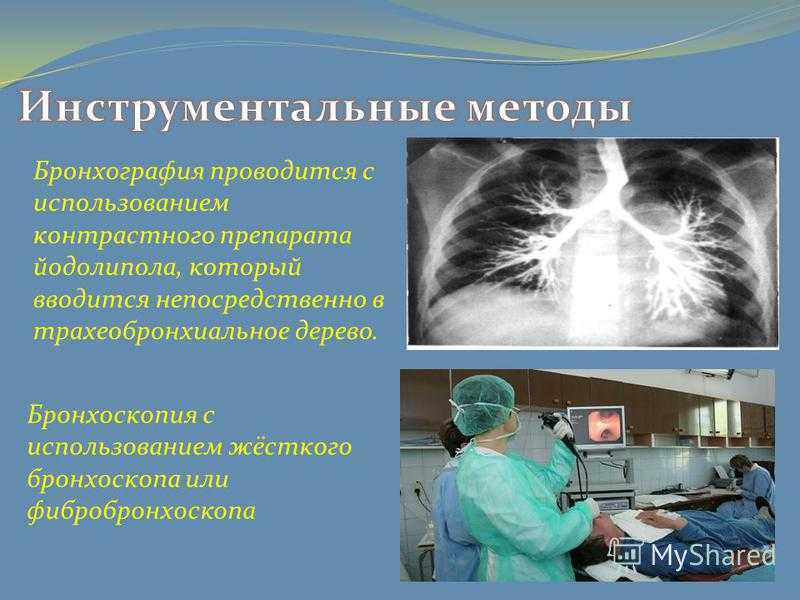 Инструментальные методы

Бронхография проводится с использованием контрастного препарата йодолипола, который вводится непосредственно в трахеобронхиальное дерево.

Бронхоскопия с использованием жёсткого бронхоскопа или фибробронхоскопа

MyShared